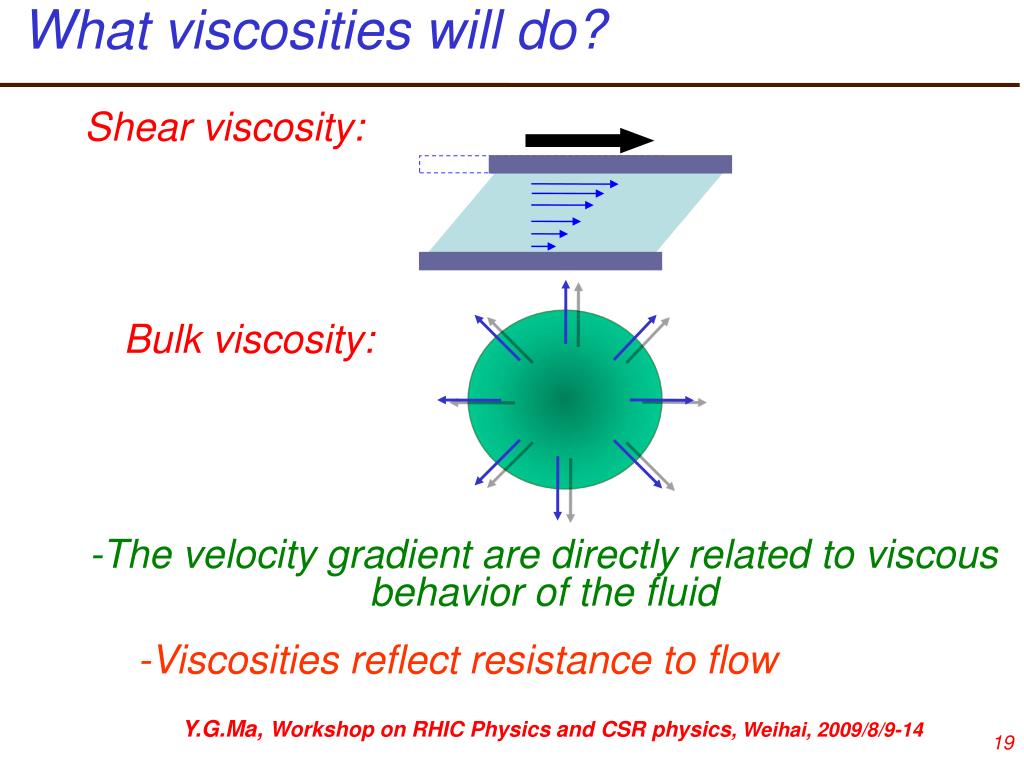 What viscosities will do?

Shear viscosity:

Bulk viscosity:

-The velocity gradient are directly related to viscous behavior of the fluid

-Viscosities reflect resistance to flow

Y.G.Ma, Workshop on RHIC Physics and CSR physics, Weihai, 2009/8/9-14

19